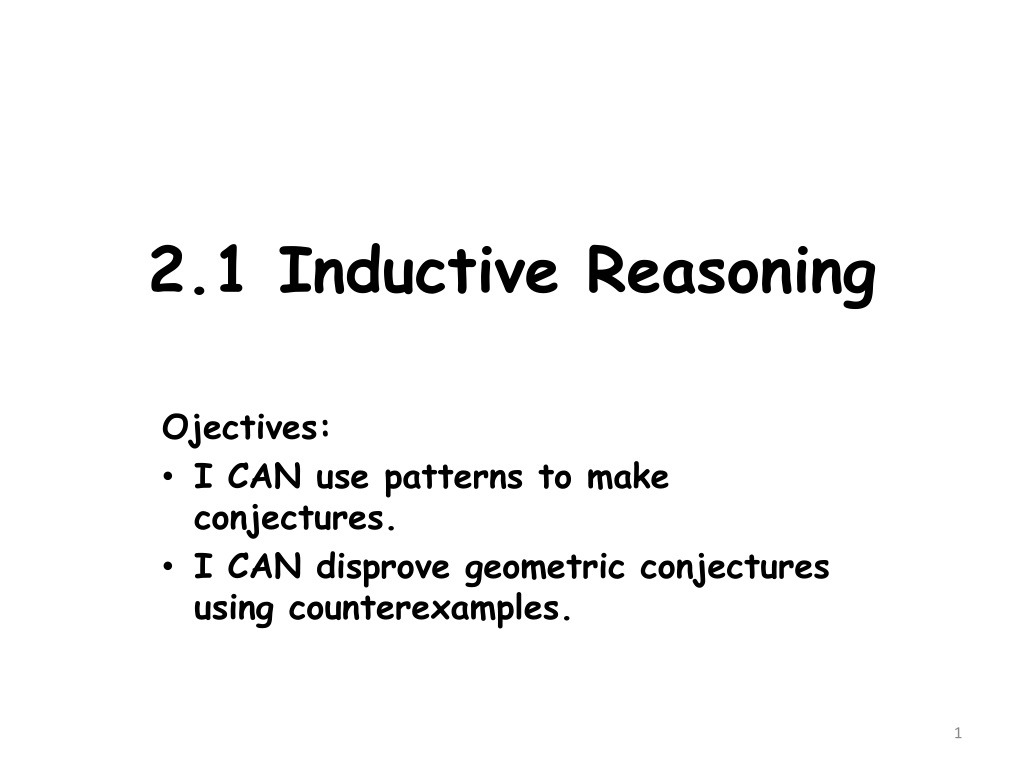 2.1 Inductive Reasoning

Ojectives:
• I CAN use patterns to make conjectures.
• I CAN disprove geometric conjectures using counterexamples.

1